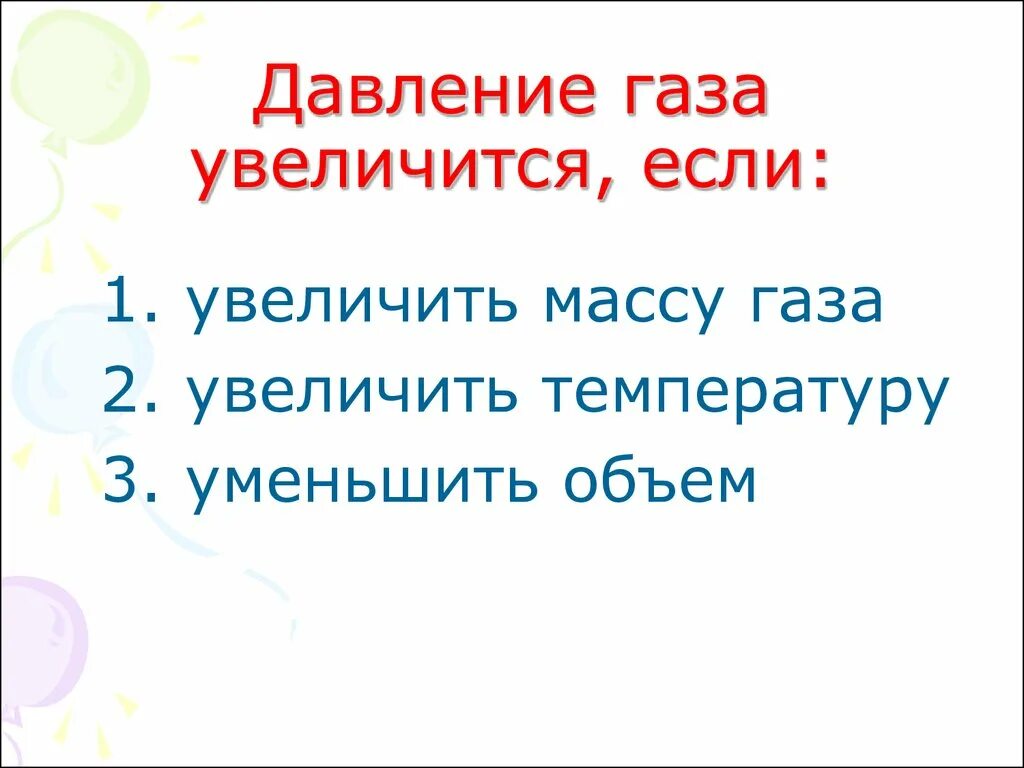 Давление газа увеличится, если:

1. увеличить массу газа
2. увеличить температуру
3. уменьшить объем